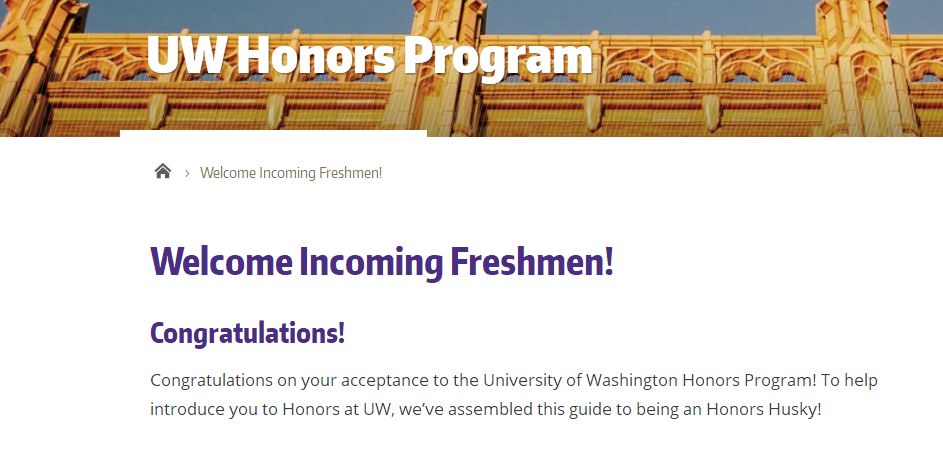 UW Honors Program

› Welcome Incoming Freshmen!

Welcome Incoming Freshmen!

Congratulations!

Congratulations on your acceptance to the University of Washington Honors Program! To help introduce you to Honors at UW, we've assembled this guide to being an Honors Husky!